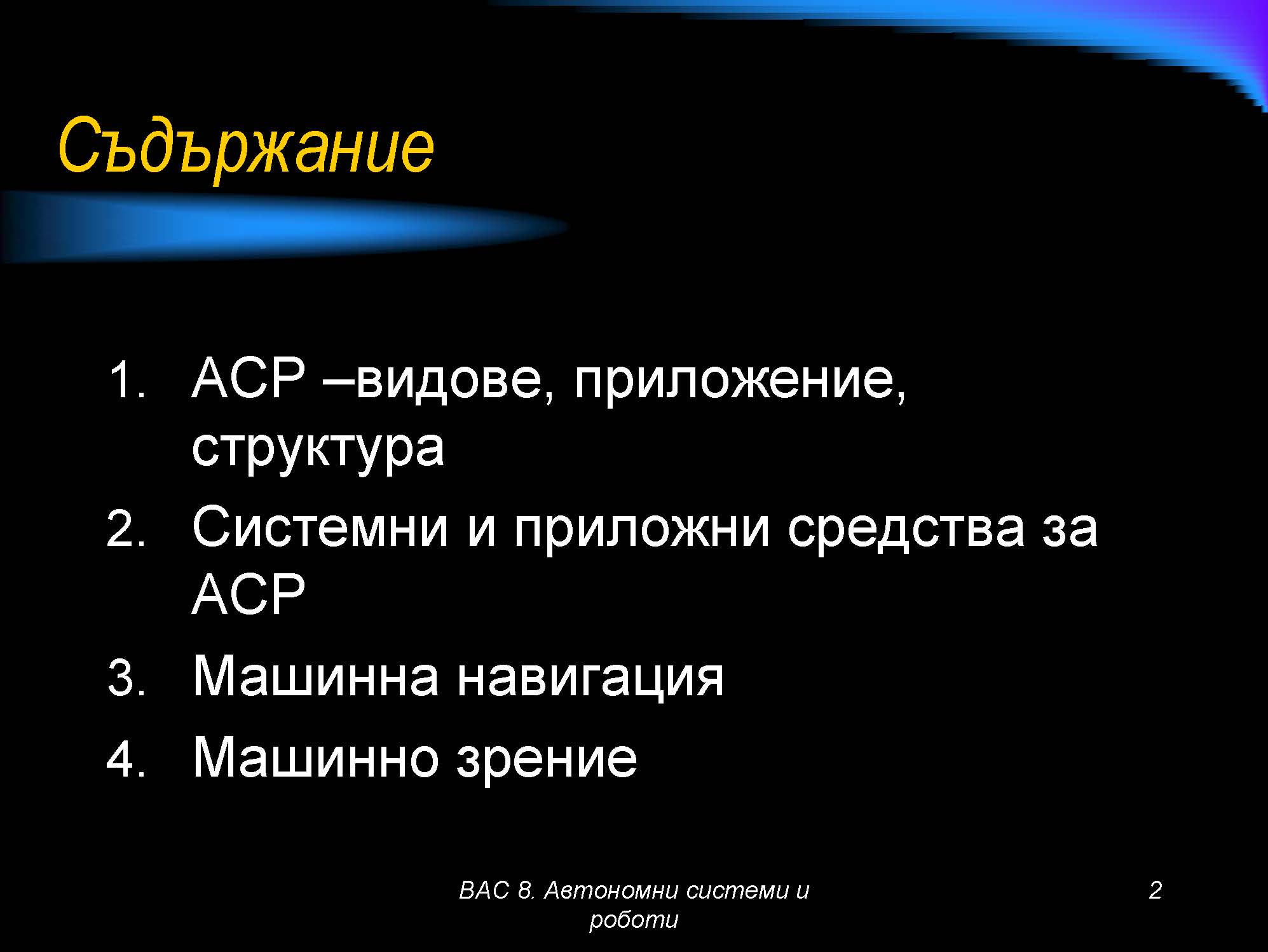 Съдържание

1. АСР –видове, приложение, структура
2. Системни и приложни средства за АСР
3. Машинна навигация
4. Машинно зрение

ВАС 8. Автономни системи и роботи

2